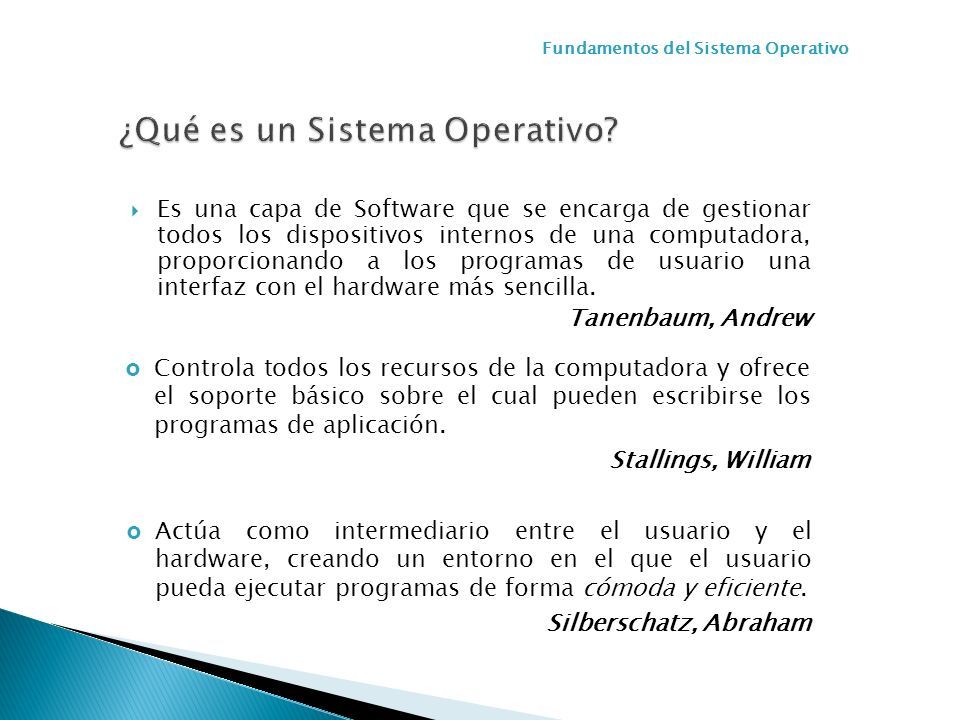 Fundamentos del Sistema Operativo

¿Qué es un Sistema Operativo?

Es una capa de Software que se encarga de gestionar todos los dispositivos internos de una computadora, proporcionando a los programas de usuario una interfaz con el hardware más sencilla.

Tanenbaum, Andrew

Controla todos los recursos de la computadora y ofrece el soporte básico sobre el cual pueden escribirse los programas de aplicación.

Stallings, William

Actúa como intermediario entre el usuario y el hardware, creando un entorno en el que el usuario pueda ejecutar programas de forma cómoda y eficiente.

Silberschatz, Abraham